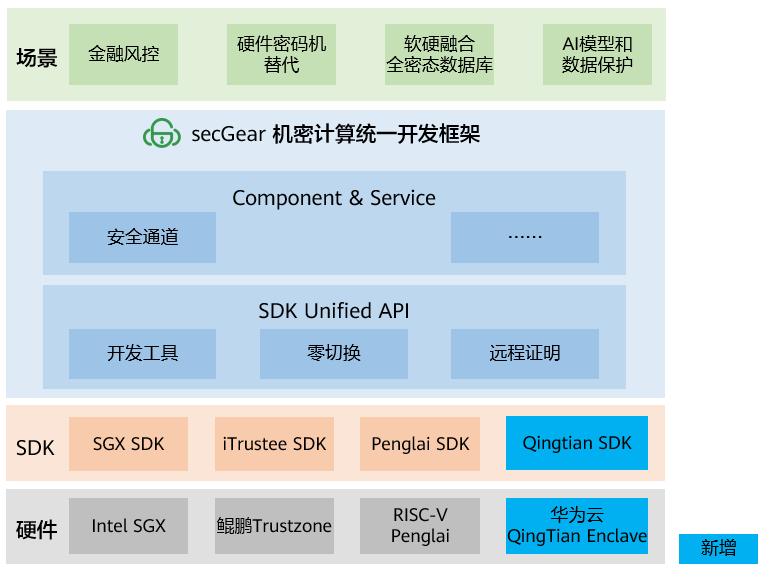 场景

金融风控

硬件密码机替代

软硬融合全密态数据库

AI模型和数据保护

secGear 机密计算统一开发框架

Component & Service

安全通道

……

SDK Unified API

开发工具

零切换

远程证明

SDK

SGX SDK

iTrustee SDK

Penglai SDK

Qingtian SDK

硬件

Intel SGX

鲲鹏Trustzone

RISC-V Penglai

华为云 QingTian Enclave

新增